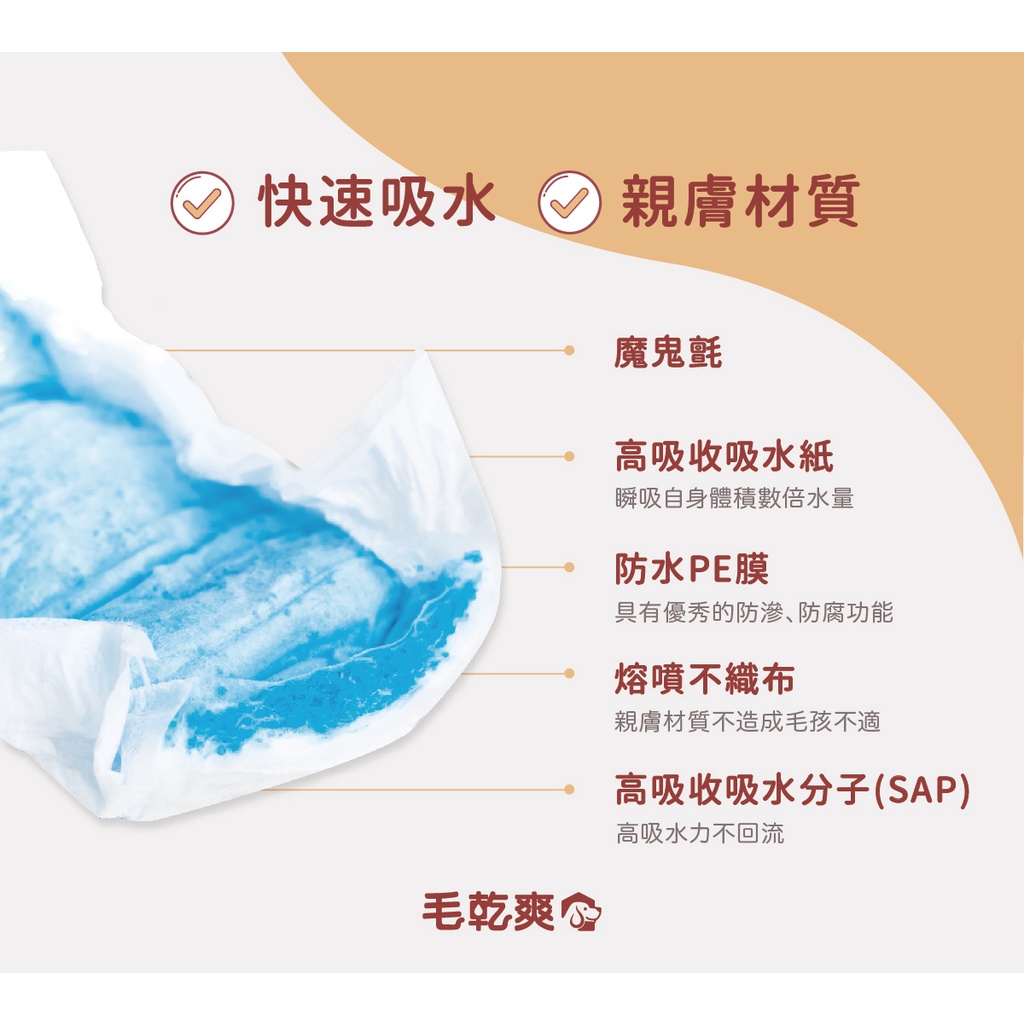 快速吸水 親膚材質

魔鬼氈

高吸收吸水紙
瞬吸自身體積數倍水量

防水PE膜
具有優秀的防滲、防腐功能

熔噴不織布
親膚材質不造成毛孩不適

高吸收吸水分子(SAP)
高吸水力不回流

毛乾爽